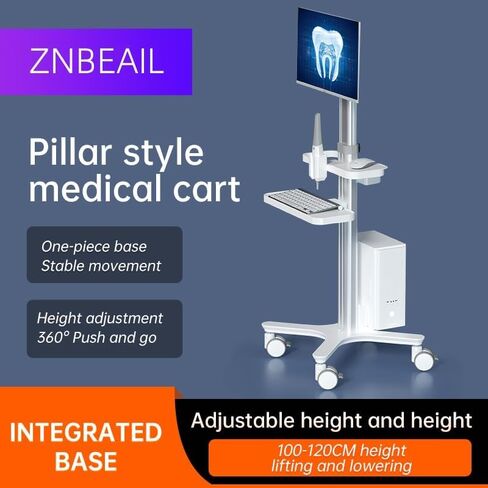 ZNBEAIL

Pillar style medical cart

One-piece base
Stable movement

Height adjustment
360° Push and go

INTEGRATED BASE

Adjustable height and height

100-120CM height lifting and lowering